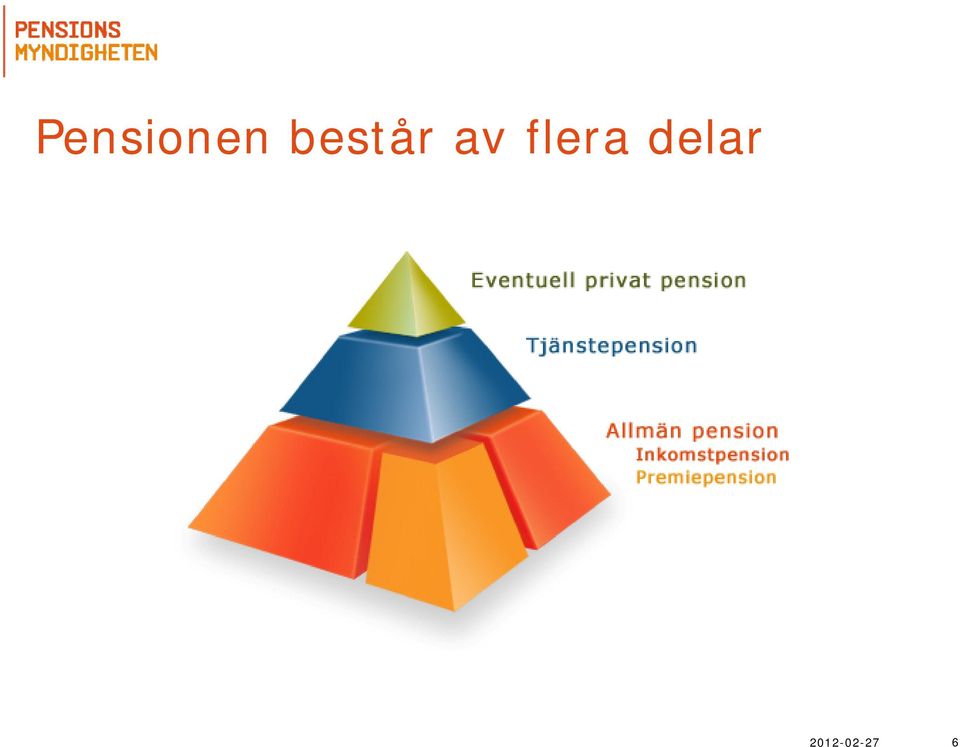 PENSIONS
MYNDIGHETEN

Pensionen består av flera delar

Eventuell privat pension

Tjänstepension

Allmän pension
Inkomstpension
Premiepension

2012-02-27 6